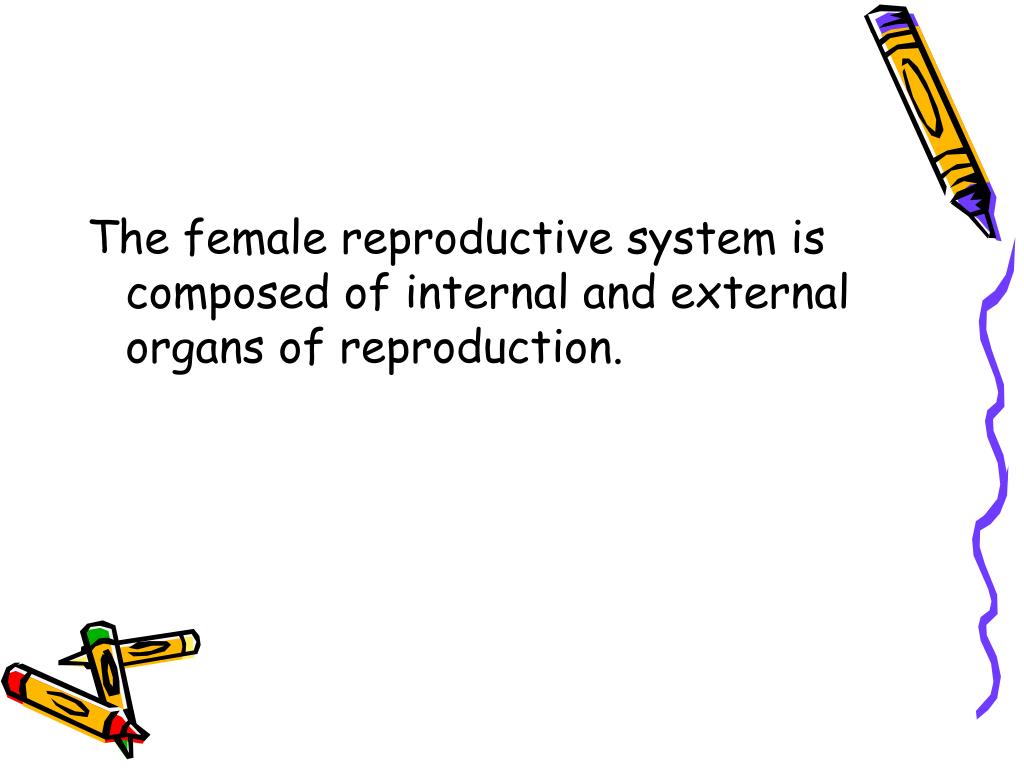 The female reproductive system is composed of internal and external organs of reproduction.